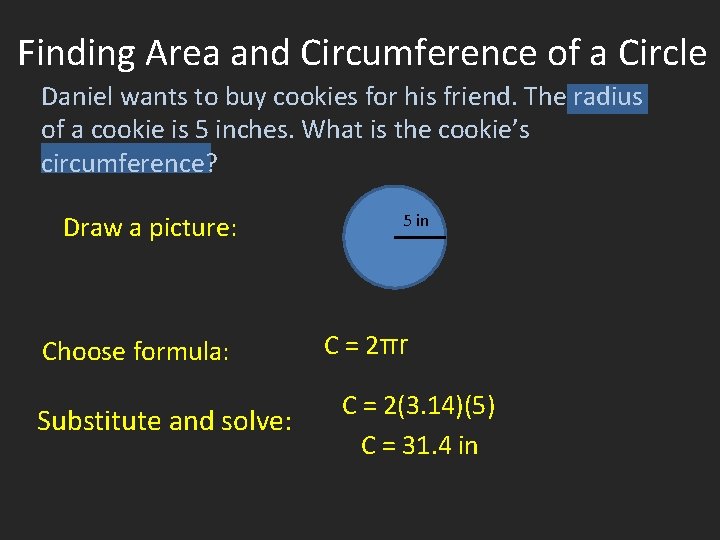 Finding Area and Circumference of a Circle

Daniel wants to buy cookies for his friend. The radius of a cookie is 5 inches. What is the cookie's circumference?

Draw a picture:

5 in

Choose formula:

$C = 2\pi r$

Substitute and solve:

$C = 2(3.14)(5)$

$C = 31.4$ in